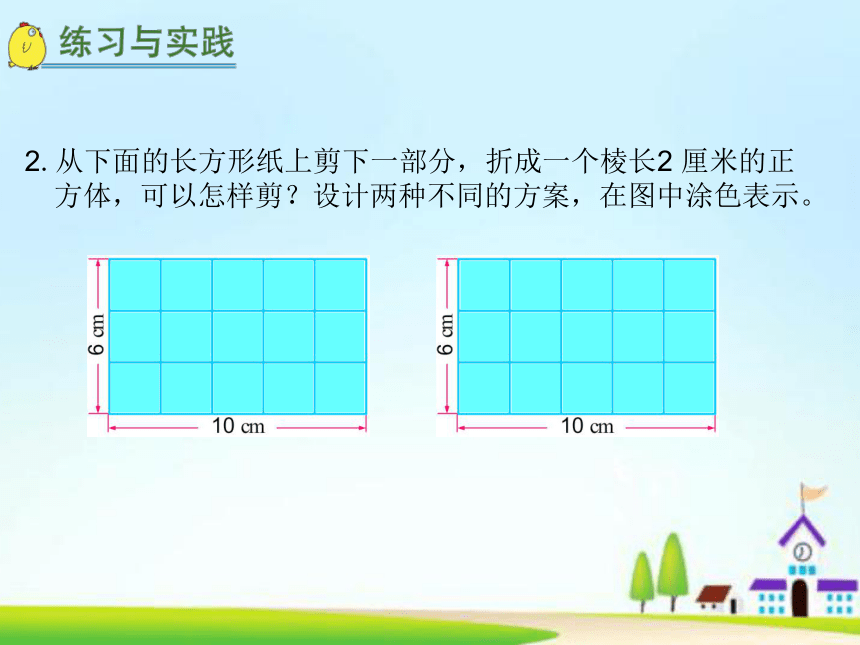 练习与实践

2. 从下面的长方形纸上剪下一部分，折成一个棱长2 厘米的正方体，可以怎样剪？设计两种不同的方案，在图中涂色表示。

6 cm

10 cm

6 cm

10 cm